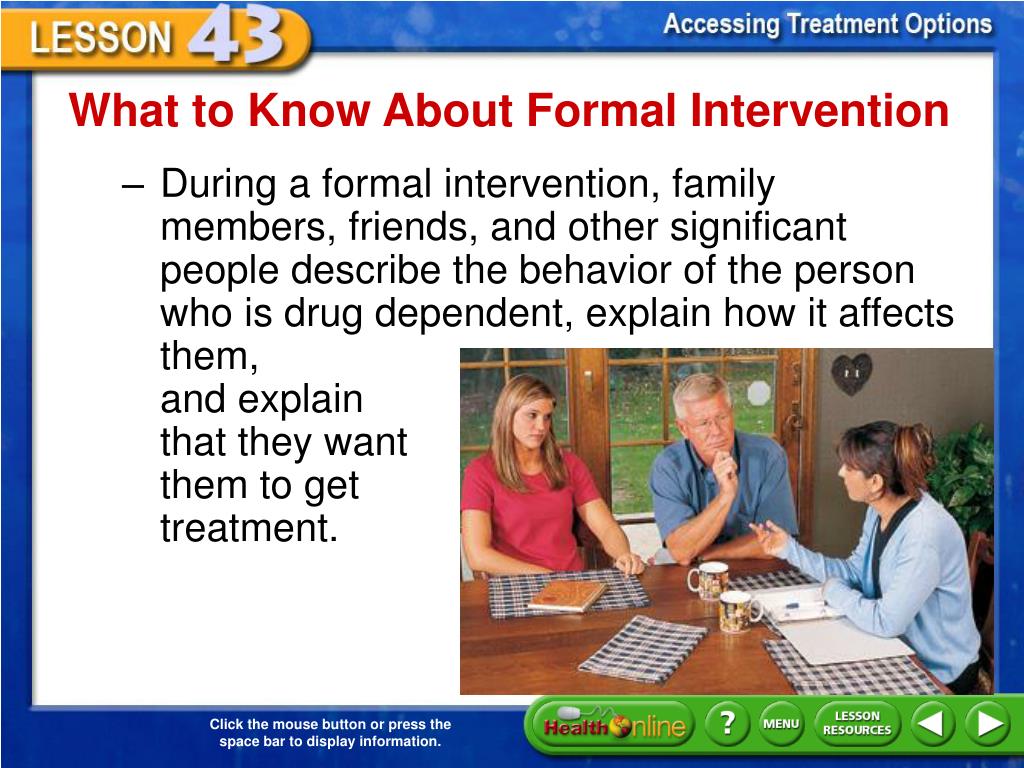 LESSON 43

Accessing Treatment Options

What to Know About Formal Intervention

– During a formal intervention, family members, friends, and other significant people describe the behavior of the person who is drug dependent, explain how it affects them, and explain that they want them to get treatment.

Click the mouse button or press the space bar to display information.

Health Online

?

MENU

LESSON RESOURCES